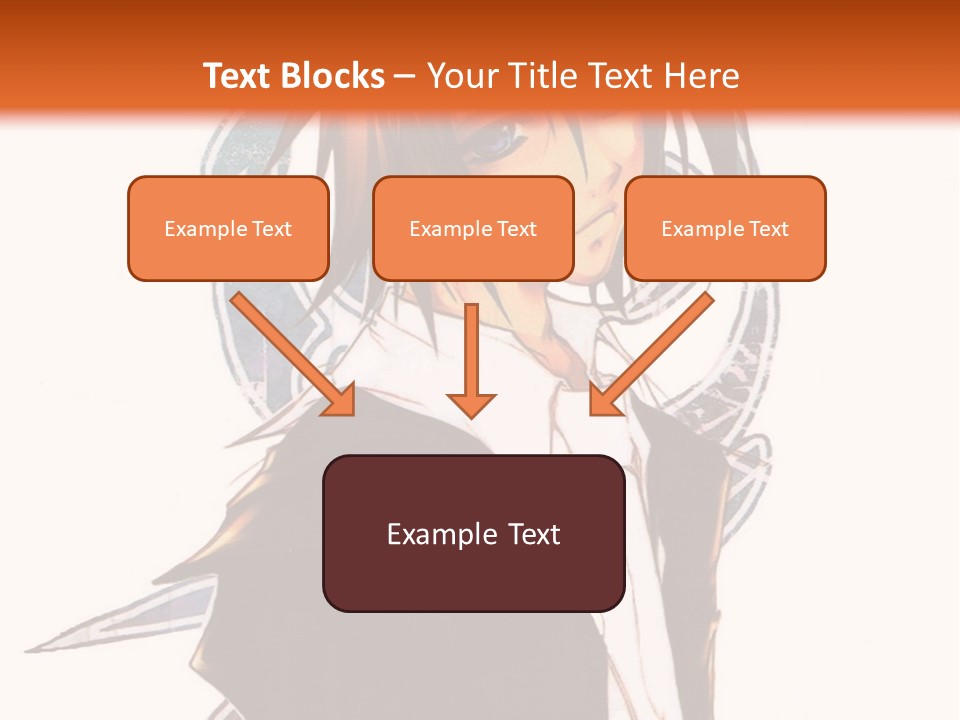 Text Blocks – Your Title Text Here

Example Text

Example Text

Example Text

Example Text